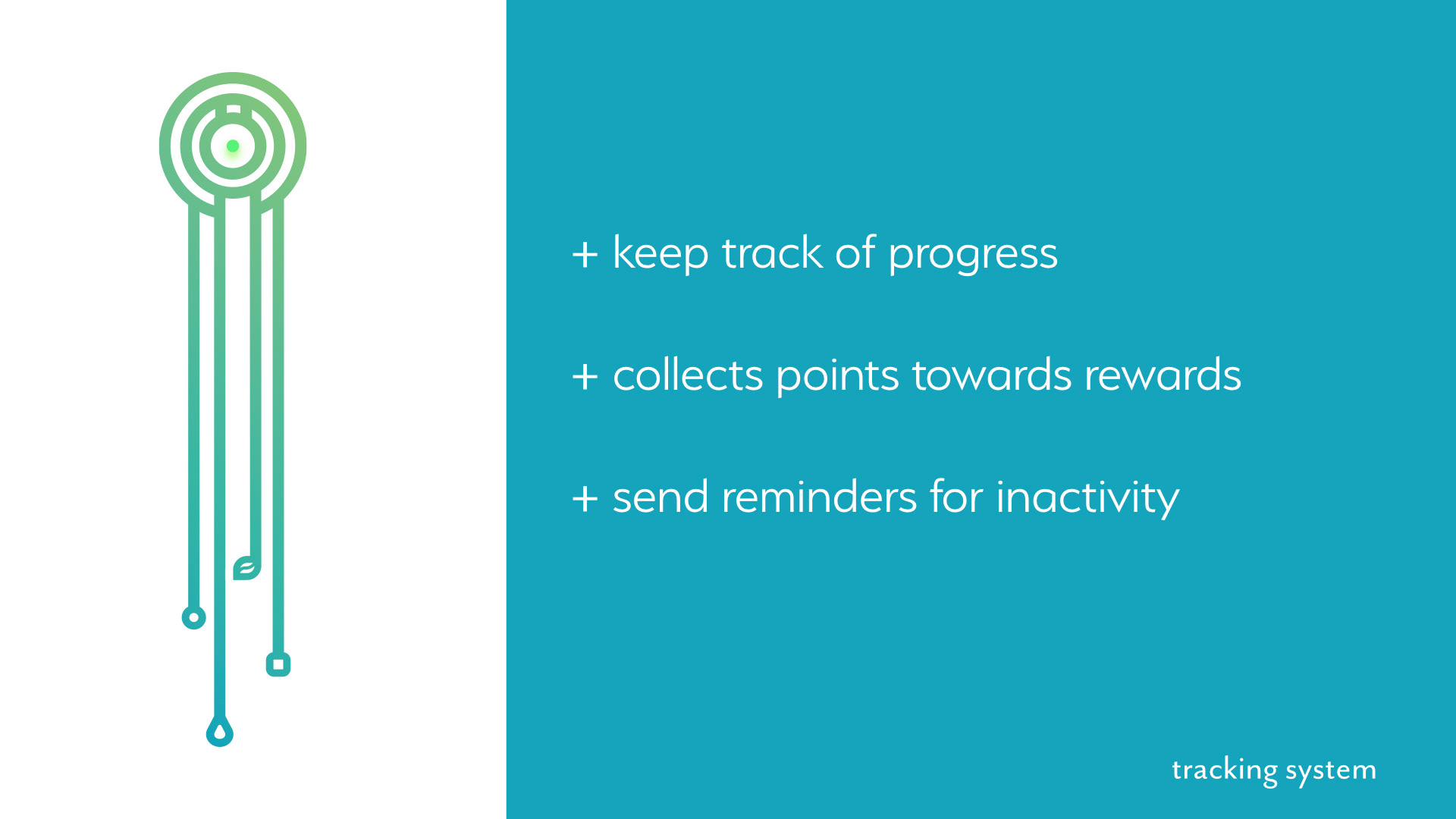 + keep track of progress

+ collects points towards rewards

+ send reminders for inactivity

tracking system